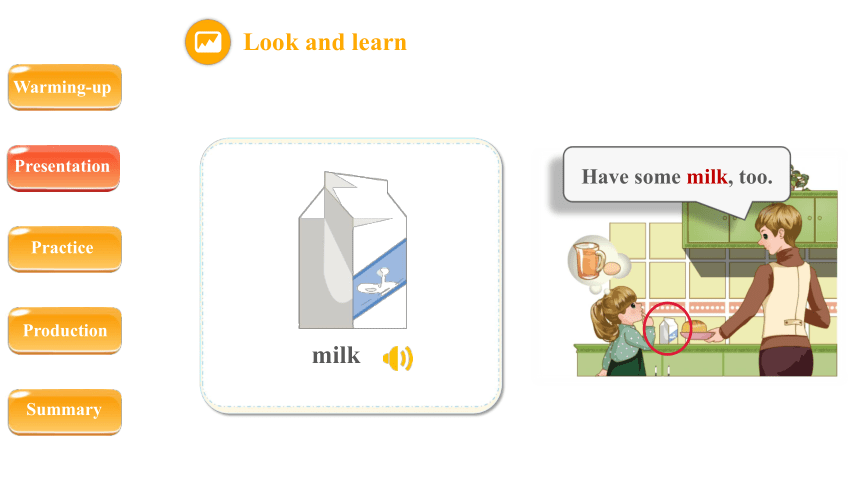 Look and learn

Warming-up

Presentation

Practice

Production

Summary

milk

Have some milk, too.